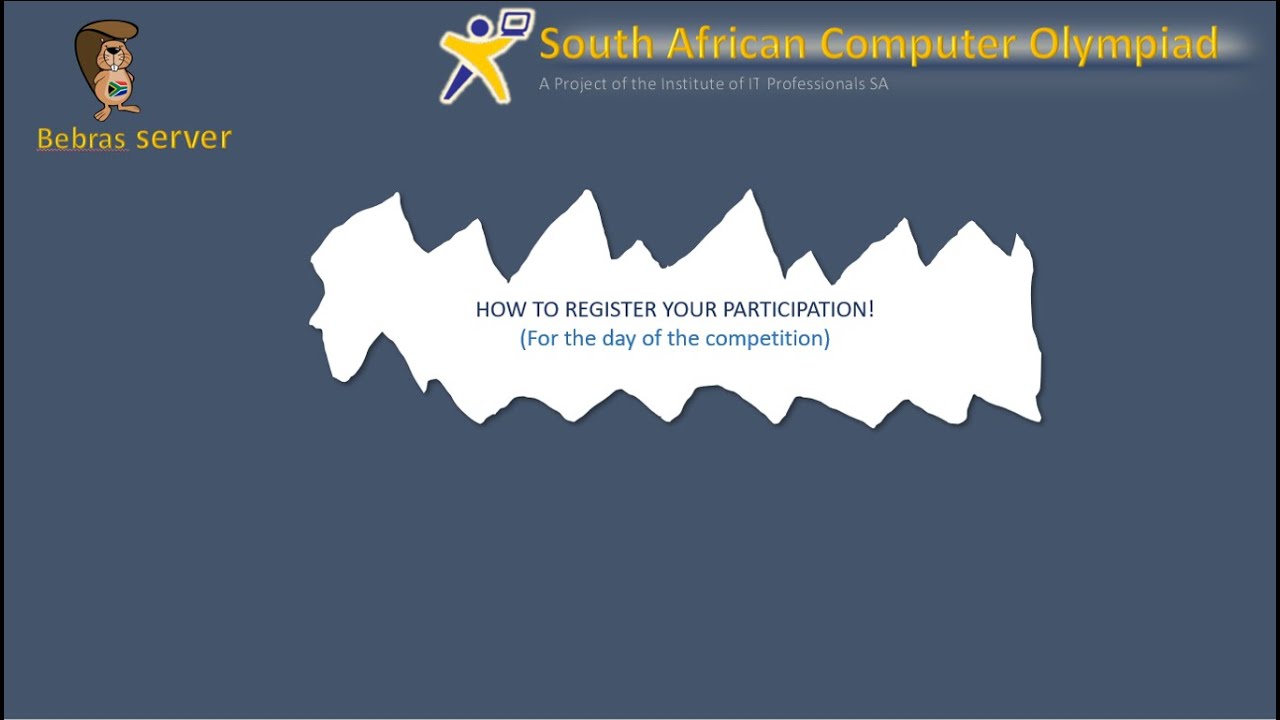 Bebras server

South African Computer Olympiad
A Project of the Institute of IT Professionals SA

HOW TO REGISTER YOUR PARTICIPATION!
(For the day of the competition)